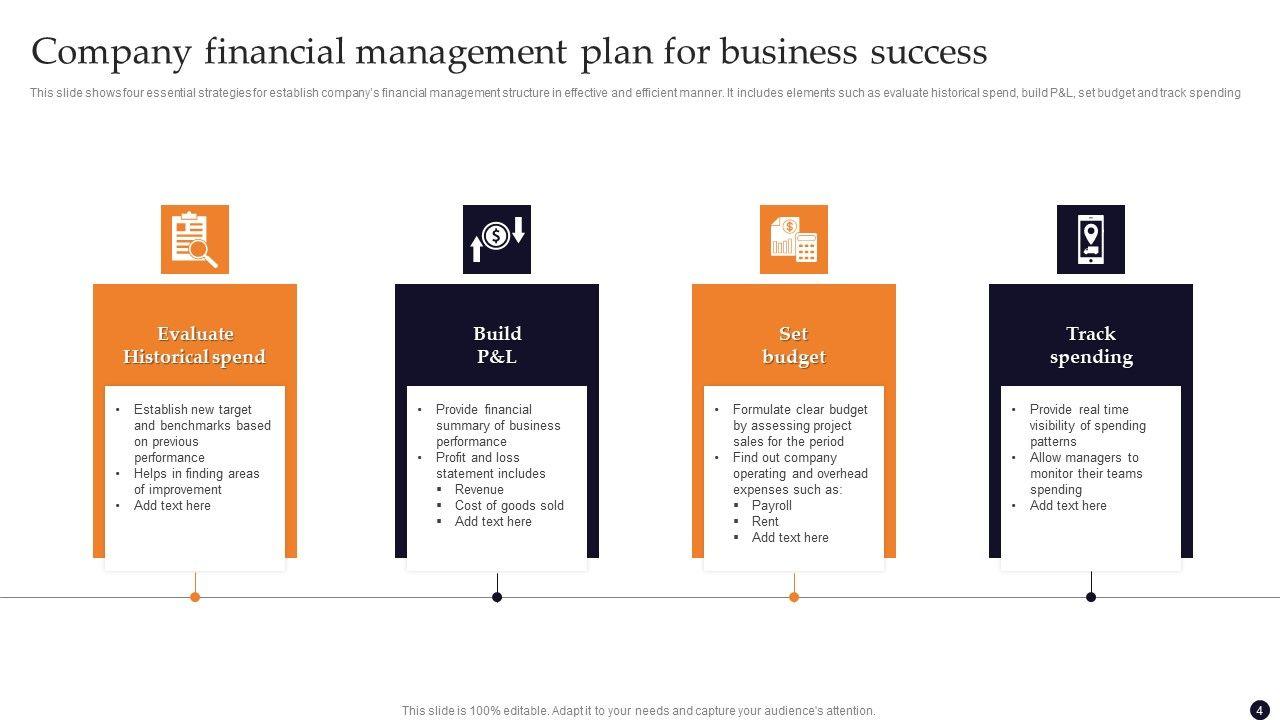 Company financial management plan for business success

This slide shows four essential strategies for establish company's financial management structure in effective and efficient manner. It includes elements such as evaluate historical spend, build P&L, set budget and track spending

Evaluate Historical spend

- Establish new target and benchmarks based on previous performance
- Helps in finding areas of improvement
- Add text here

Build P&L

- Provide financial summary of business performance
- Profit and loss statement includes
  - Revenue
  - Cost of goods sold
  - Add text here

Set budget

- Formulate clear budget by assessing project sales for the period
- Find out company operating and overhead expenses such as:
  - Payroll
  - Rent
  - Add text here

Track spending

- Provide real time visibility of spending patterns
- Allow managers to monitor their teams spending
- Add text here

This slide is 100% editable. Adapt it to your needs and capture your audience's attention.

4